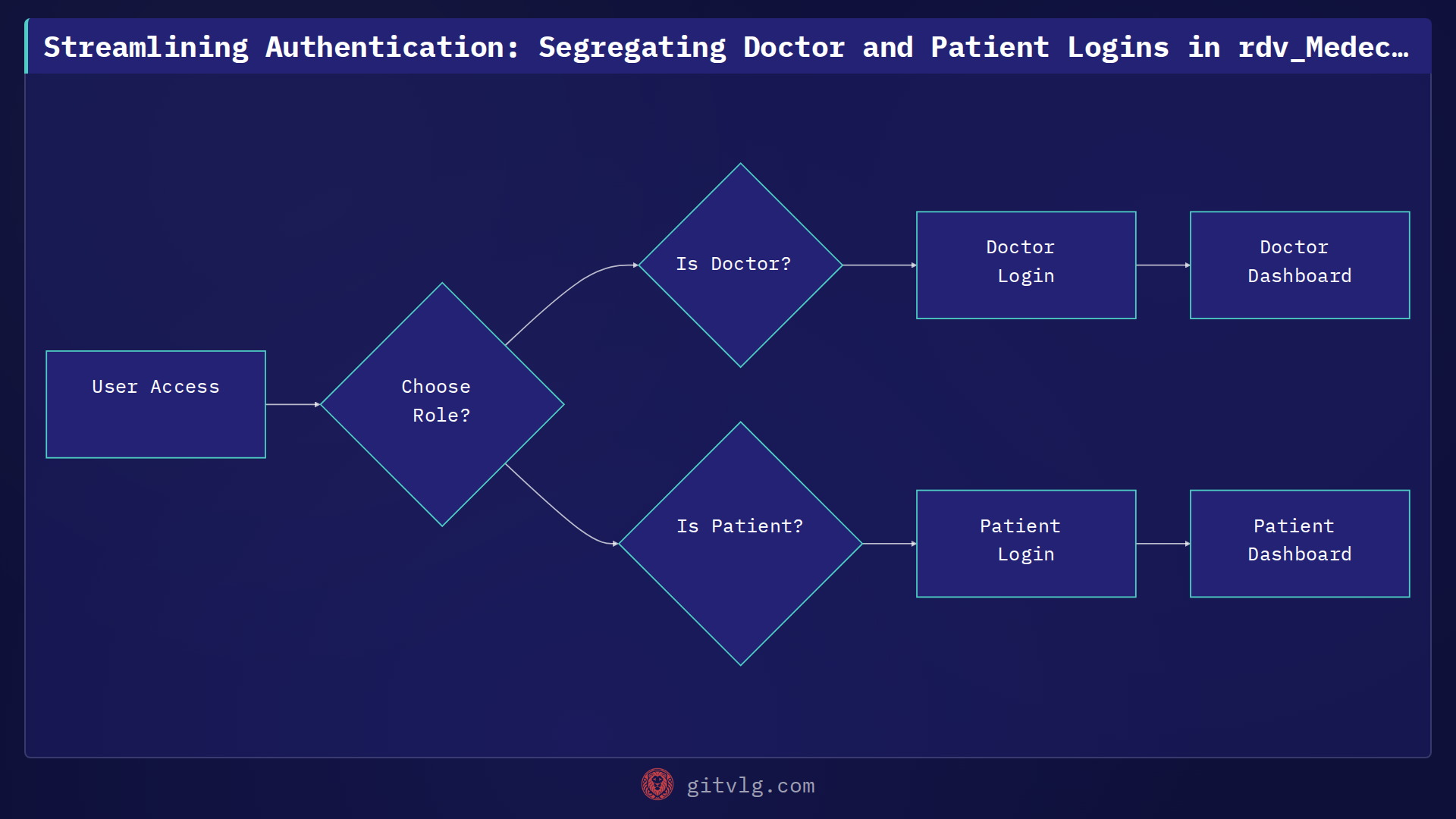 Streamlining Authentication: Segregating Doctor and Patient Logins in rdv_Medec…

User Access

Choose Role?

Is Doctor?

Doctor Login

Doctor Dashboard

Is Patient?

Patient Login

Patient Dashboard

gitvlg.com